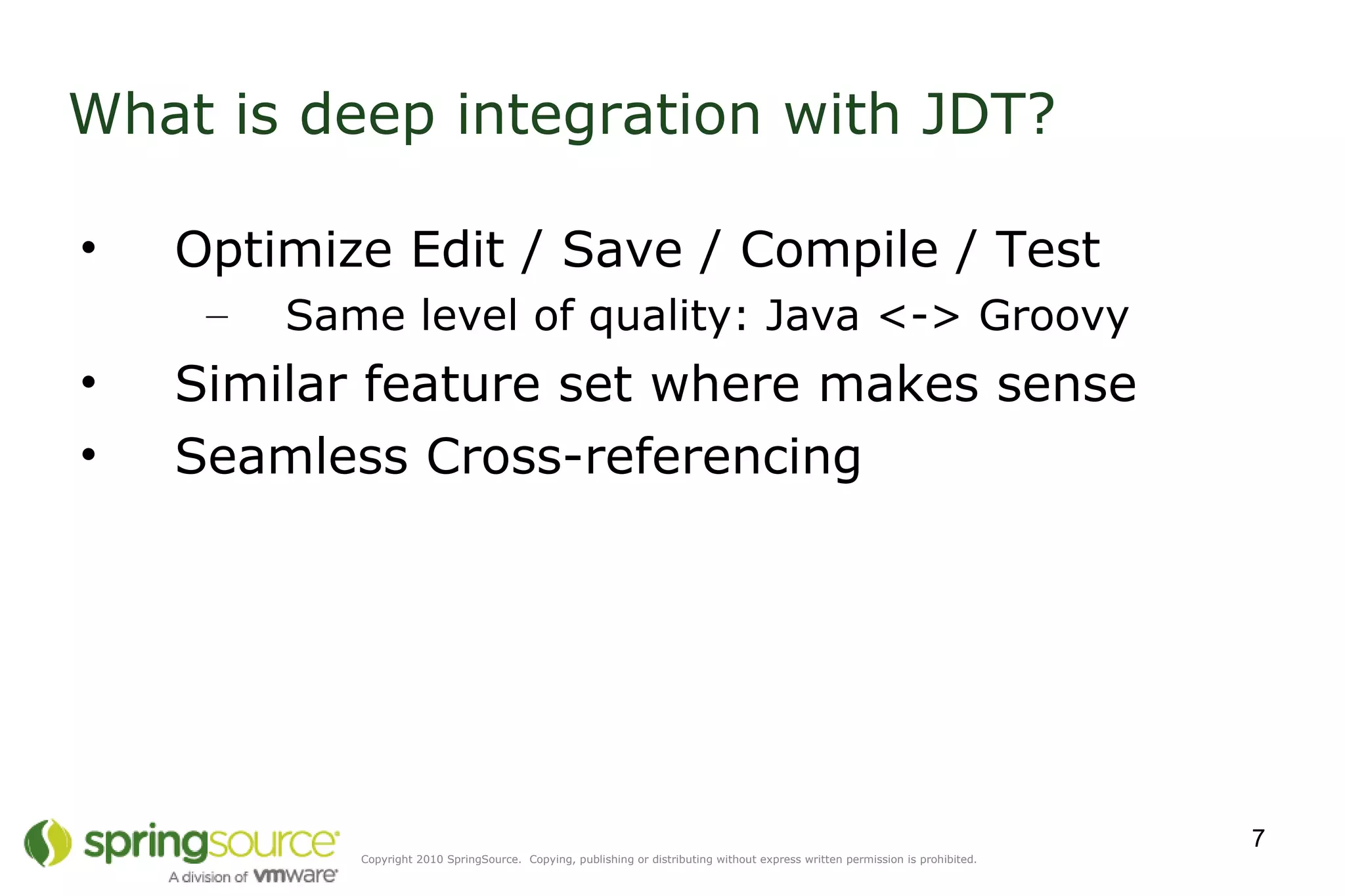 What is deep integration with JDT?

• Optimize Edit / Save / Compile / Test
– Same level of quality: Java <-> Groovy
• Similar feature set where makes sense
• Seamless Cross-referencing

springsource
A division of vmware

Copyright 2010 SpringSource. Copying, publishing or distributing without express written permission is prohibited.

7